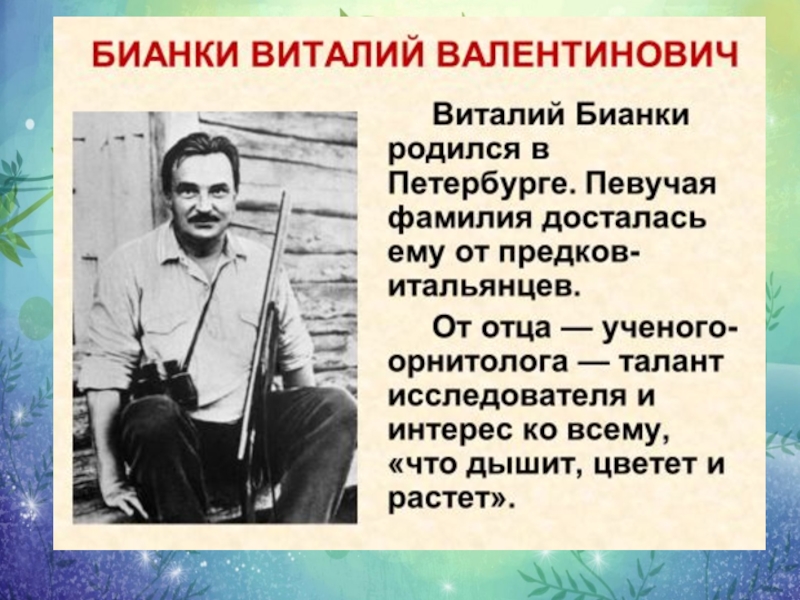 БИАНКИ ВИТАЛИЙ ВАЛЕНТИНОВИЧ

Виталий Бианки родился в Петербурге. Певучая фамилия досталась ему от предков-итальянцев.

От отца — ученого-орнитолога — талант исследователя и интерес ко всему, «что дышит, цветет и растет».